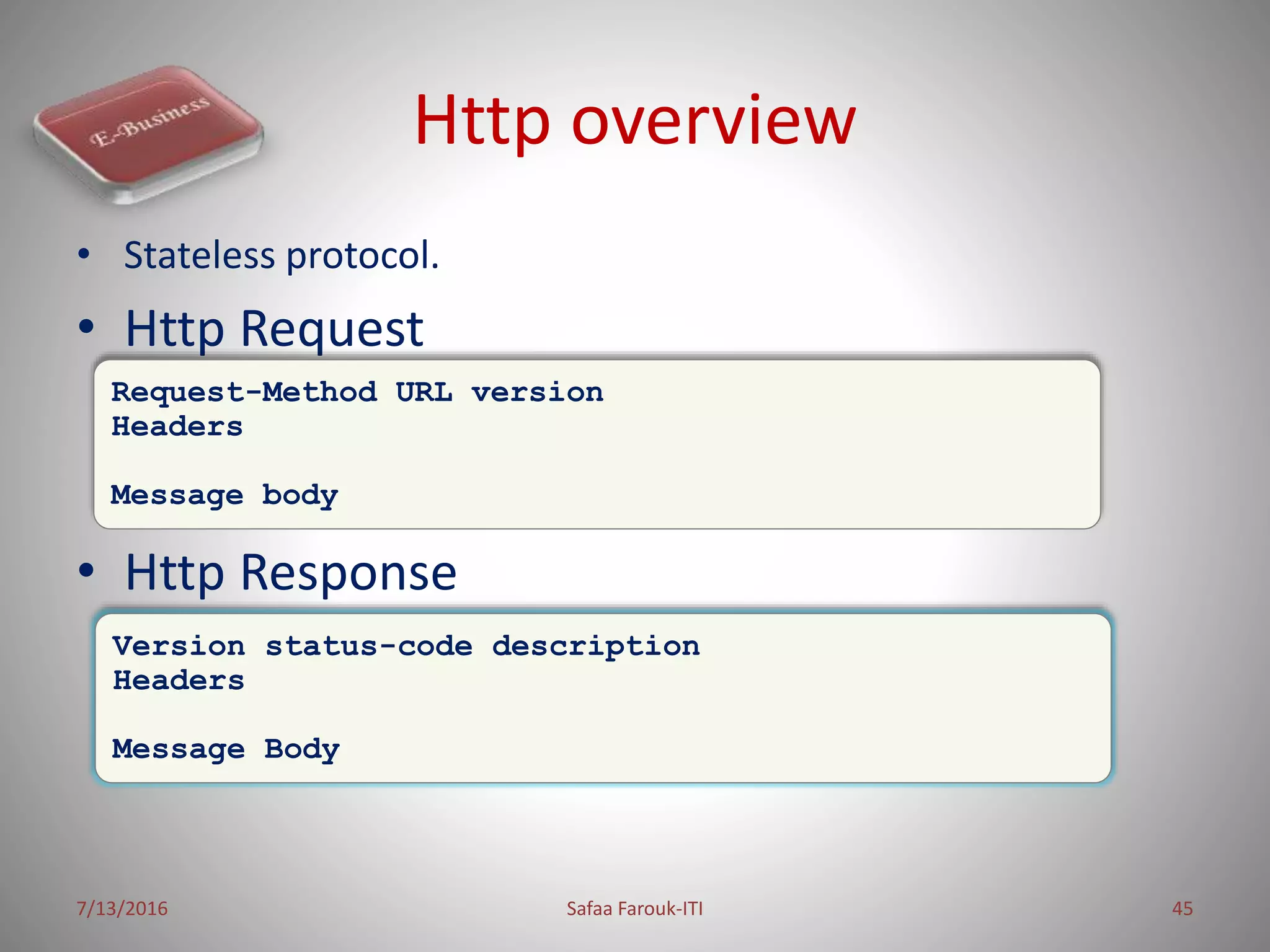 E-Business

Http overview

• Stateless protocol.

• Http Request

Request-Method URL version
Headers

Message body

• Http Response

Version status-code description
Headers

Message Body

7/13/2016 Safaa Farouk-ITI 45